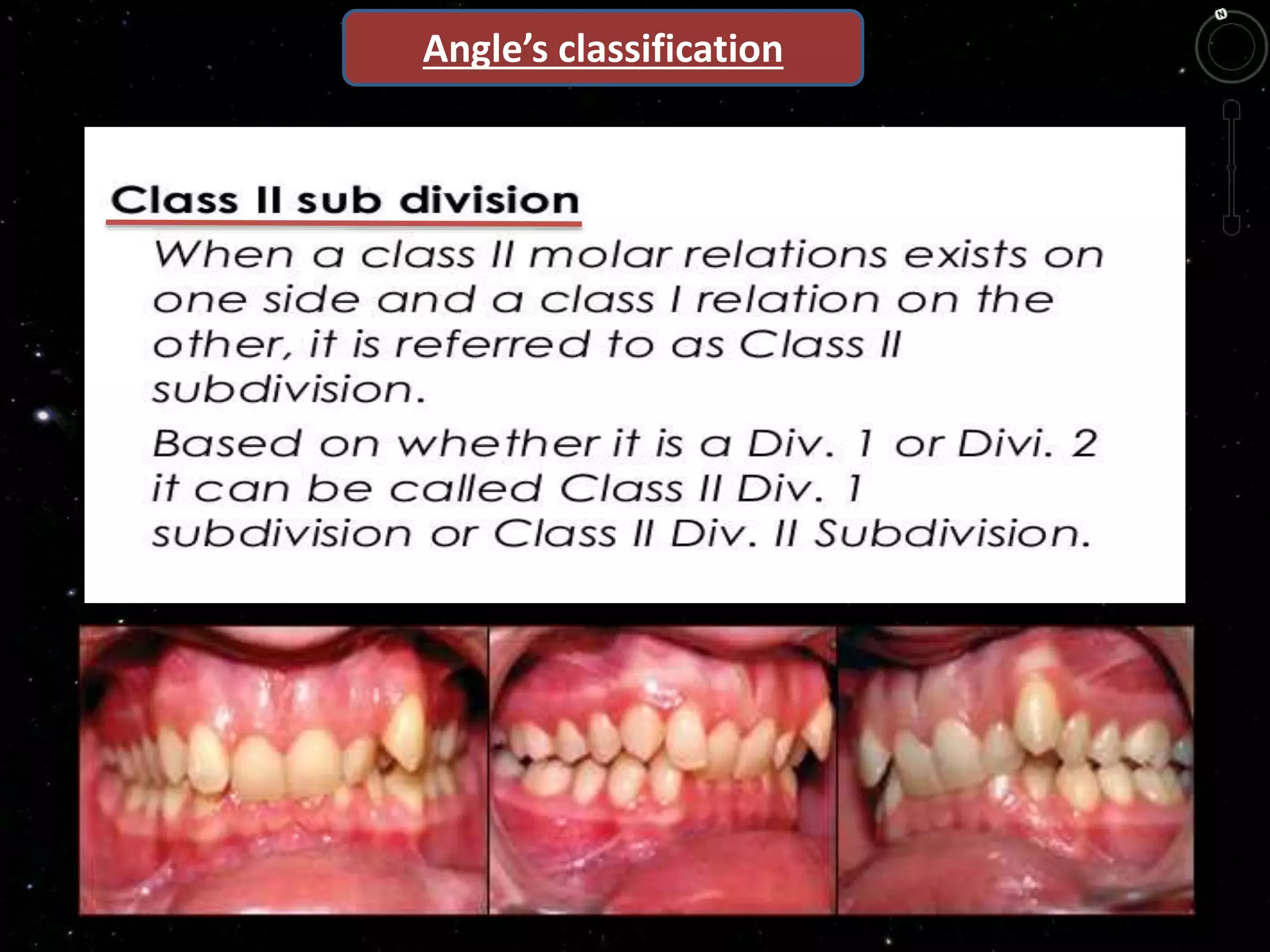 Angle's classification

Class II sub division

When a class II molar relations exists on one side and a class I relation on the other, it is referred to as Class II subdivision.

Based on whether it is a Div. 1 or Divi. 2 it can be called Class II Div. 1 subdivision or Class II Div. II Subdivision.